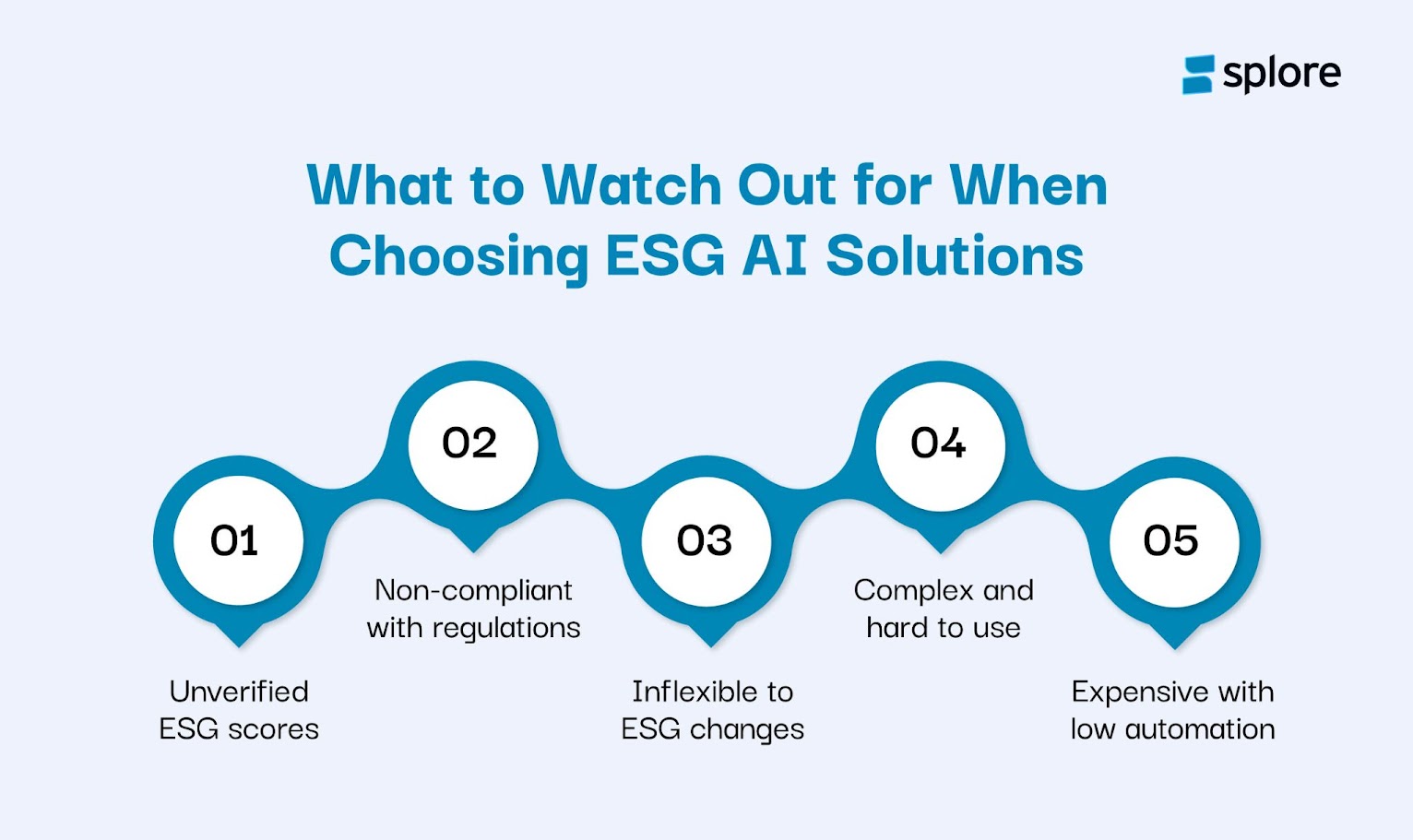 splore

What to Watch Out for When Choosing ESG AI Solutions

01
Unverified ESG scores

02
Non-compliant with regulations

03
Inflexible to ESG changes

04
Complex and hard to use

05
Expensive with low automation